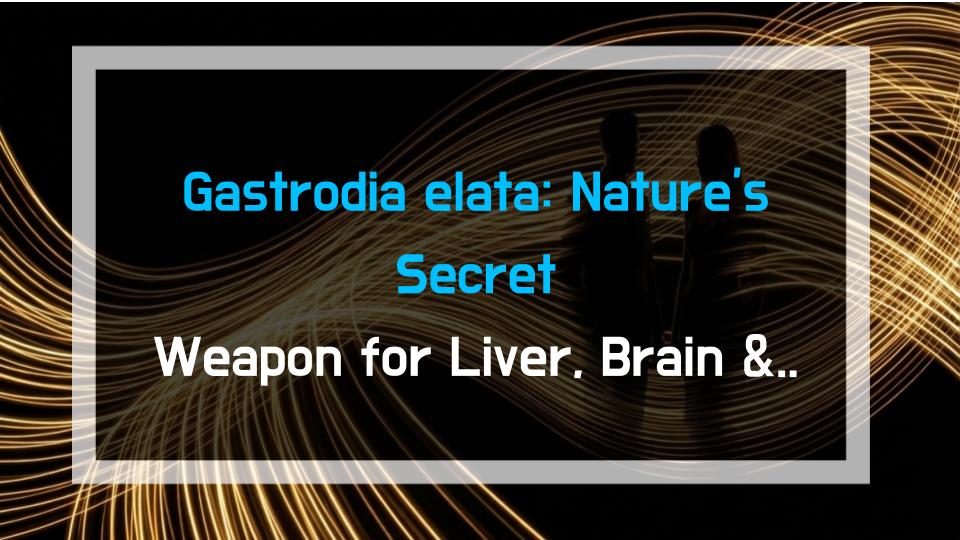 Gastrodia elata: Nature's Secret

Weapon for Liver, Brain &..